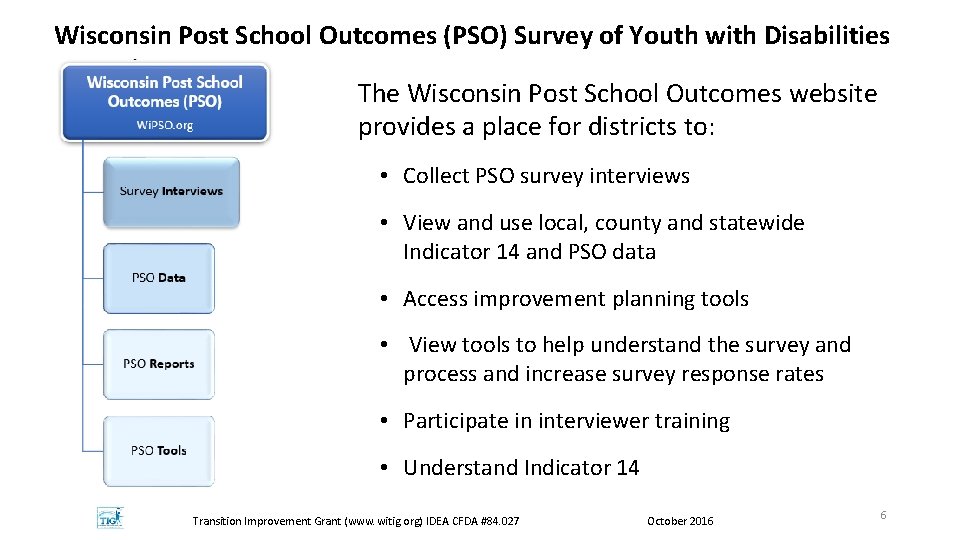 Wisconsin Post School Outcomes (PSO) Survey of Youth with Disabilities

Wisconsin Post School Outcomes (PSO)
WiPSO.org

Survey Interviews

PSO Data

PSO Reports

PSO Tools

The Wisconsin Post School Outcomes website provides a place for districts to:

• Collect PSO survey interviews

• View and use local, county and statewide Indicator 14 and PSO data

• Access improvement planning tools

• View tools to help understand the survey and process and increase survey response rates

• Participate in interviewer training

• Understand Indicator 14

TIG

Transition Improvement Grant (www.witig.org) IDEA CFDA #84.027

October 2016

6